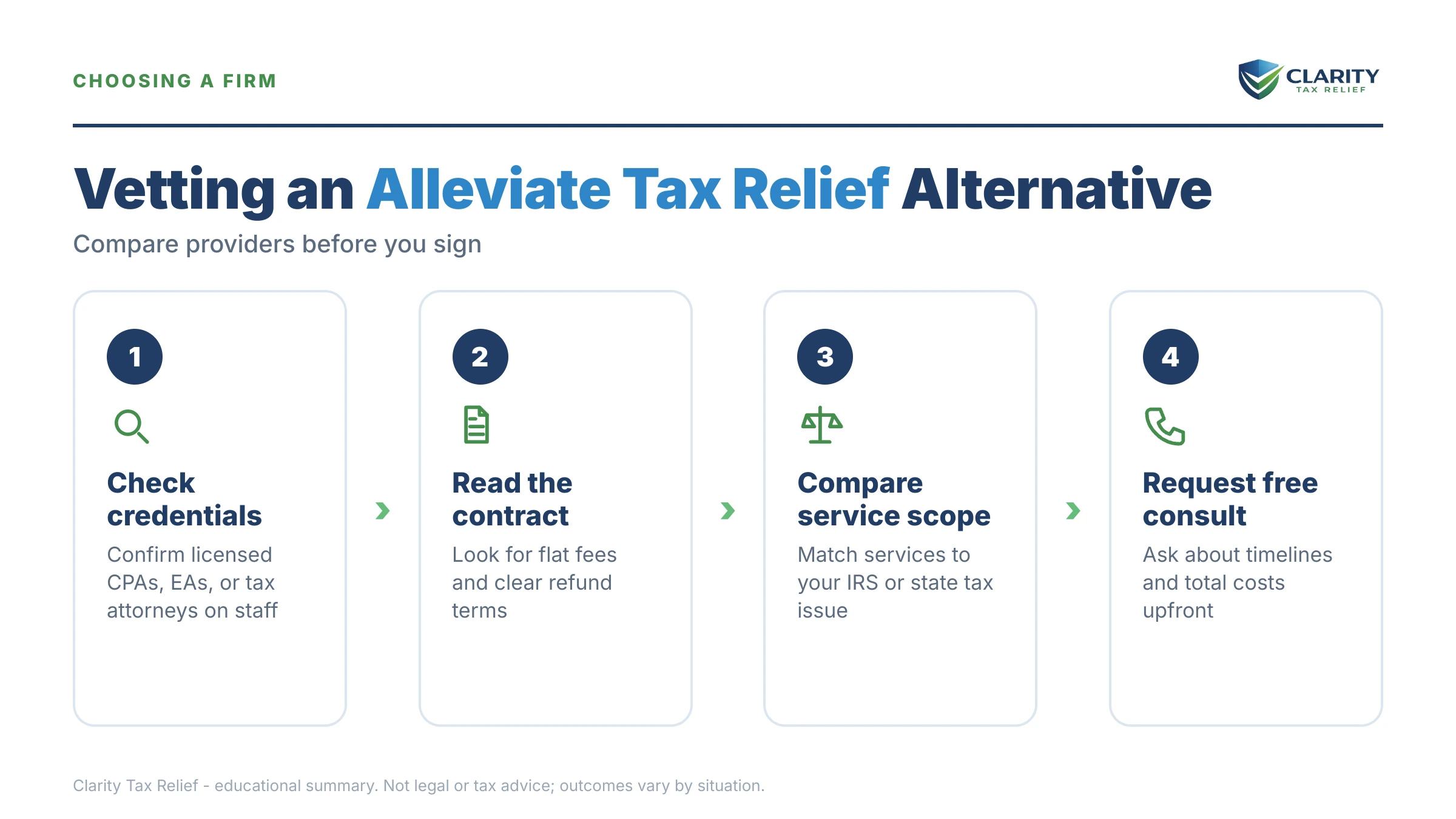 CHOOSING A FIRM

CLARITY
TAX RELIEF

Vetting an Alleviate Tax Relief Alternative

Compare providers before you sign

1

Check credentials

Confirm licensed CPAs, EAs, or tax attorneys on staff

2

Read the contract

Look for flat fees and clear refund terms

3

Compare service scope

Match services to your IRS or state tax issue

4

Request free consult

Ask about timelines and total costs upfront

Clarity Tax Relief - educational summary. Not legal or tax advice; outcomes vary by situation.